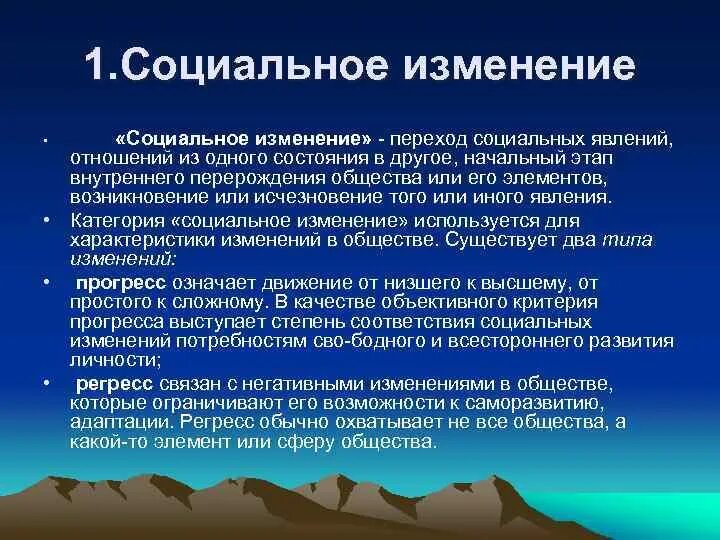 1.Социальное изменение

• «Социальное изменение» - переход социальных явлений, отношений из одного состояния в другое, начальный этап внутреннего перерождения общества или его элементов, возникновение или исчезновение того или иного явления.

• Категория «социальное изменение» используется для характеристики изменений в обществе. Существует два типа изменений:

• прогресс означает движение от низшего к высшему, от простого к сложному. В качестве объективного критерия прогресса выступает степень соответствия социальных изменений потребностям сво-бодного и всестороннего развития личности;

• регресс связан с негативными изменениями в обществе, которые ограничивают его возможности к саморазвитию, адаптации. Регресс обычно охватывает не все общества, а какой-то элемент или сферу общества.